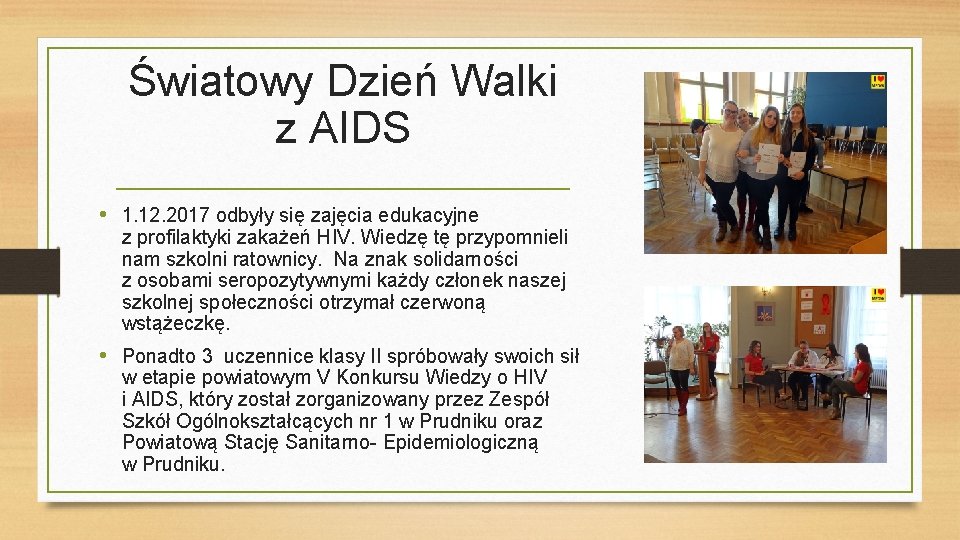 Światowy Dzień Walki z AIDS

• 1.12.2017 odbyły się zajęcia edukacyjne z profilaktyki zakażeń HIV. Wiedzę tę przypomnieli nam szkolni ratownicy. Na znak solidarności z osobami seropozytywnymi każdy członek naszej szkolnej społeczności otrzymał czerwoną wstążeczkę.

• Ponadto 3 uczennice klasy II spróbowały swoich sił w etapie powiatowym V Konkursu Wiedzy o HIV i AIDS, który został zorganizowany przez Zespół Szkół Ogólnokształcących nr 1 w Prudniku oraz Powiatową Stację Sanitarno- Epidemiologiczną w Prudniku.